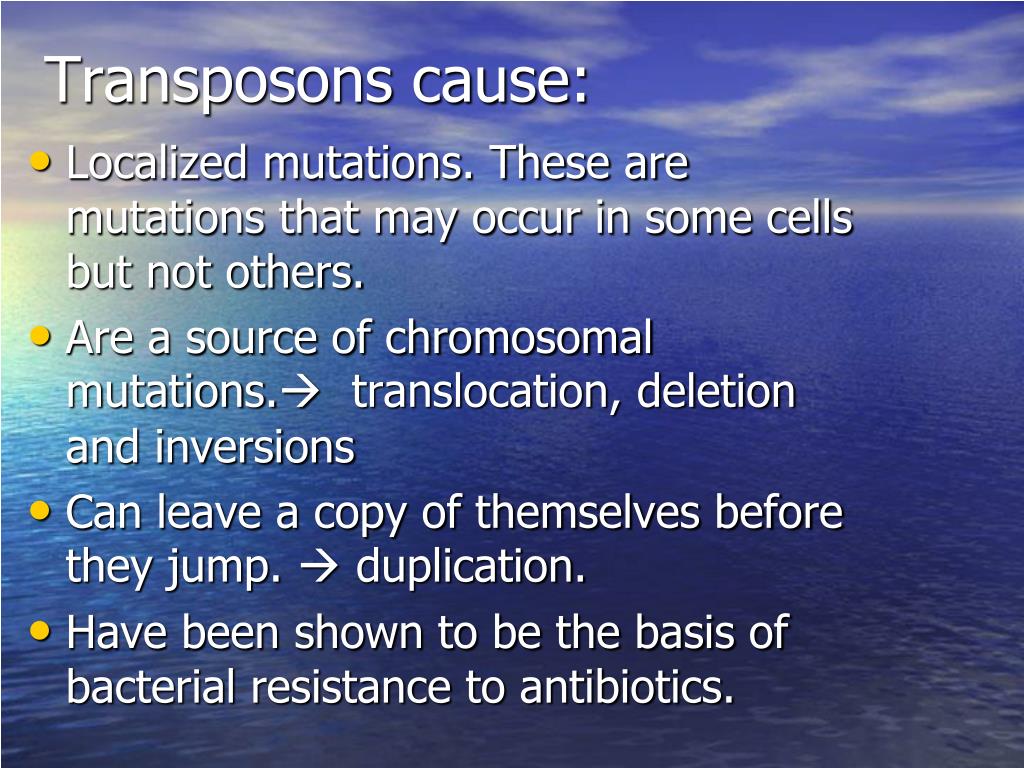 Transposons cause:

• Localized mutations. These are mutations that may occur in some cells but not others.

• Are a source of chromosomal mutations.→ translocation, deletion and inversions

• Can leave a copy of themselves before they jump. → duplication.

• Have been shown to be the basis of bacterial resistance to antibiotics.